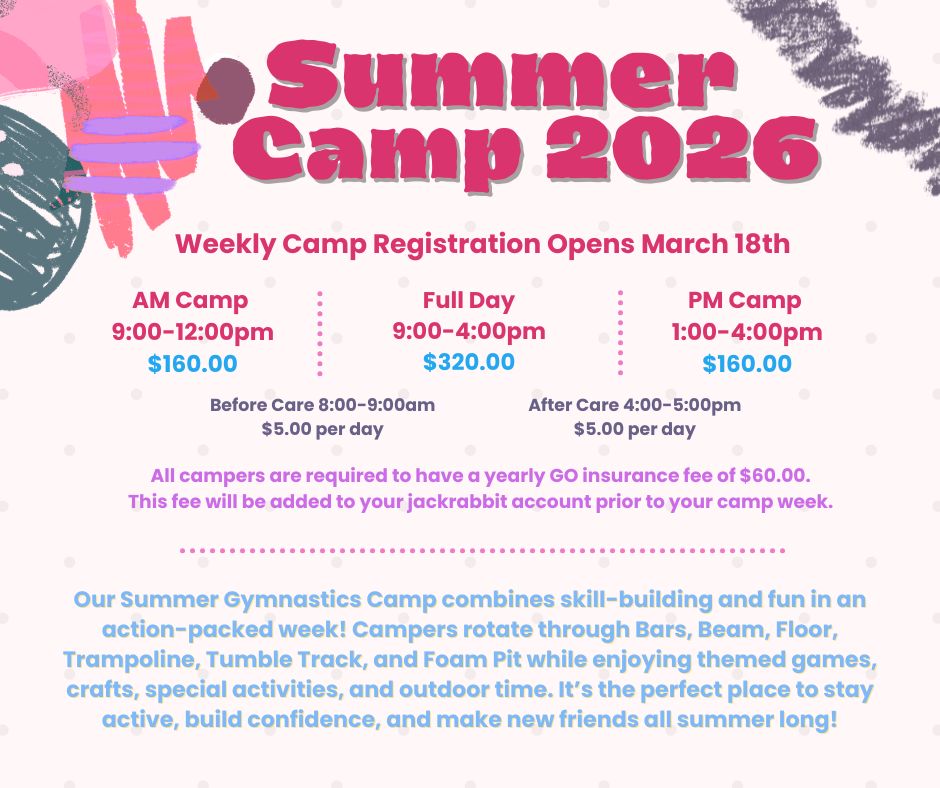 Summer Camp 2026

Weekly Camp Registration Opens March 18th

AM Camp
9:00-12:00pm
$160.00

Full Day
9:00-4:00pm
$320.00

PM Camp
1:00-4:00pm
$160.00

Before Care 8:00-9:00am
$5.00 per day

After Care 4:00-5:00pm
$5.00 per day

All campers are required to have a yearly GO insurance fee of $60.00. This fee will be added to your jackrabbit account prior to your camp week.

Our Summer Gymnastics Camp combines skill-building and fun in an action-packed week! Campers rotate through Bars, Beam, Floor, Trampoline, Tumble Track, and Foam Pit while enjoying themed games, crafts, special activities, and outdoor time. It's the perfect place to stay active, build confidence, and make new friends all summer long!